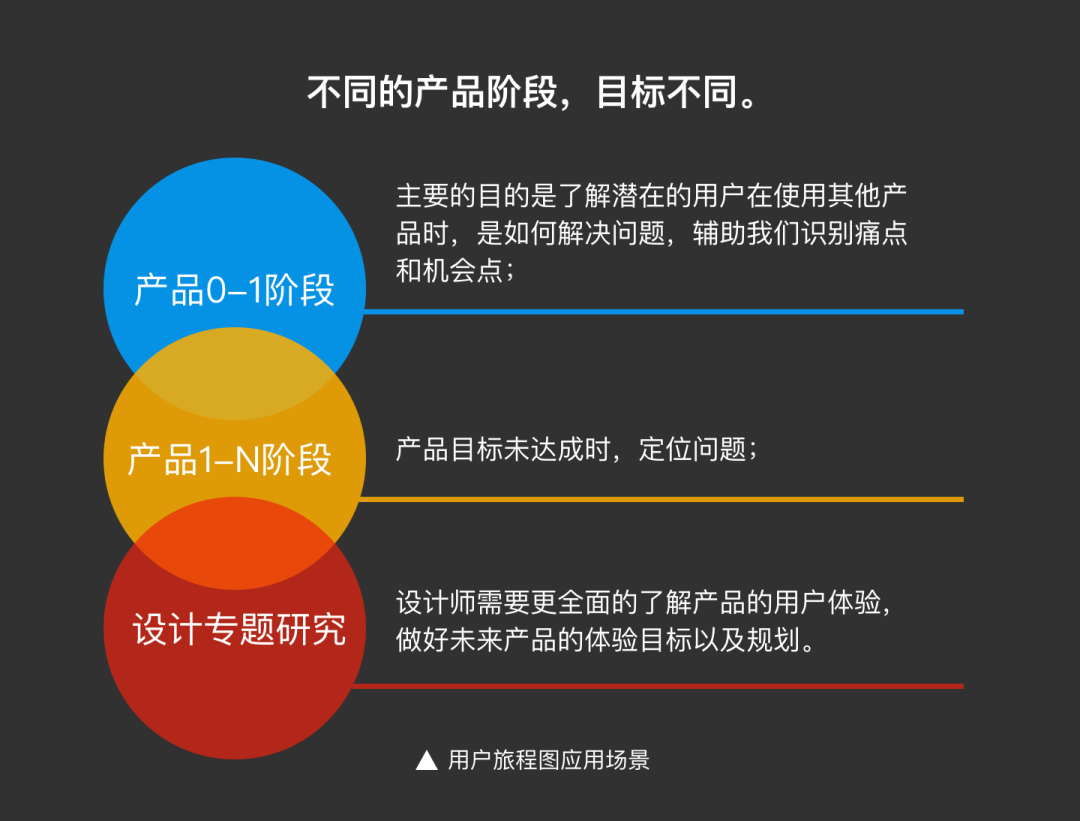 不同的产品阶段，目标不同。

产品0–1阶段

主要的目的是了解潜在的用户在使用其他产品时，是如何解决问题，辅助我们识别痛点和机会点；

产品1–N阶段

产品目标未达成时，定位问题；

设计专题研究

设计师需要更全面的了解产品的用户体验，做好未来产品的体验目标以及规划。

▲ 用户旅程图应用场景